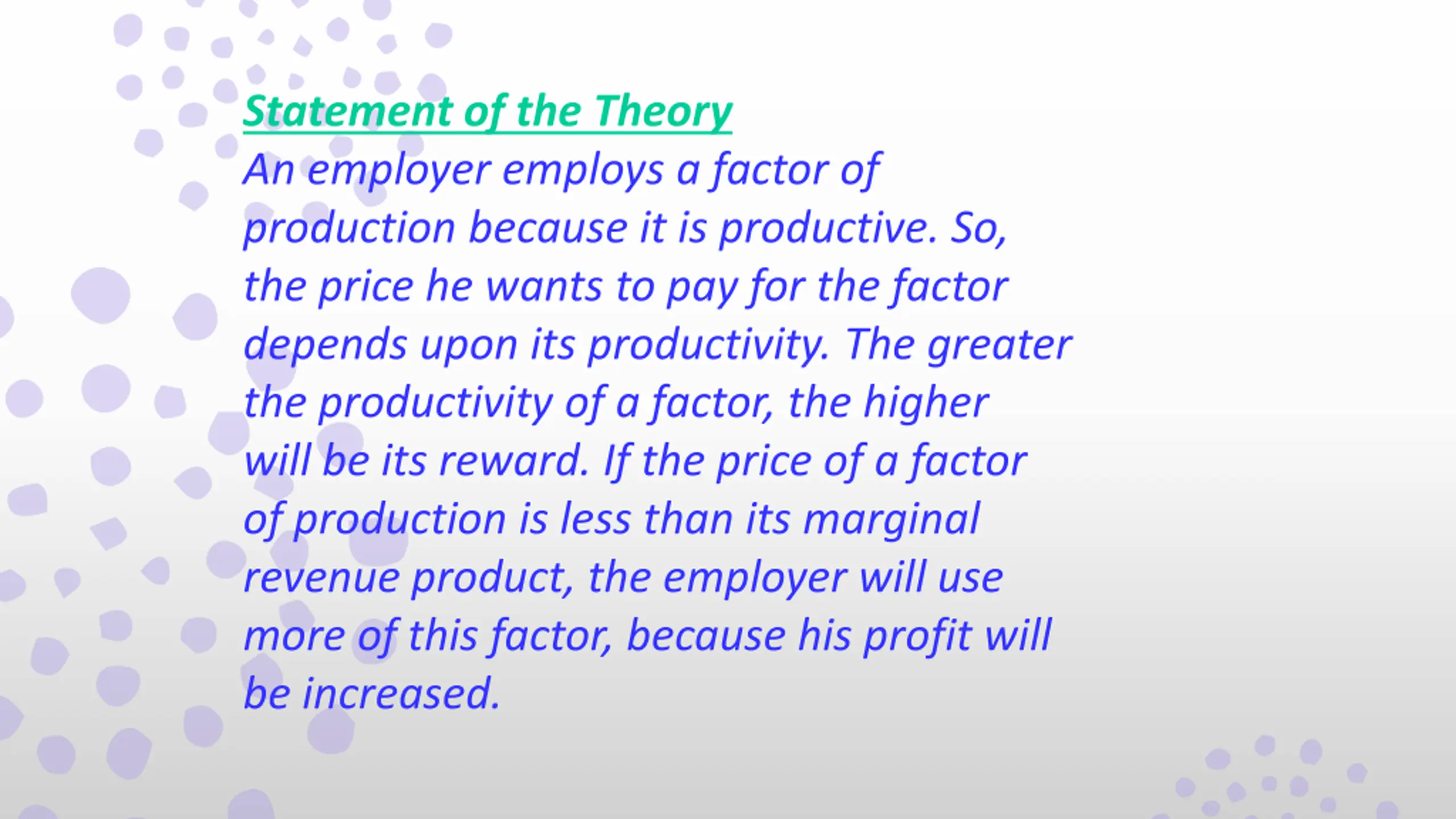 Statement of the Theory

An employer employs a factor of production because it is productive. So, the price he wants to pay for the factor depends upon its productivity. The greater the productivity of a factor, the higher will be its reward. If the price of a factor of production is less than its marginal revenue product, the employer will use more of this factor, because his profit will be increased.